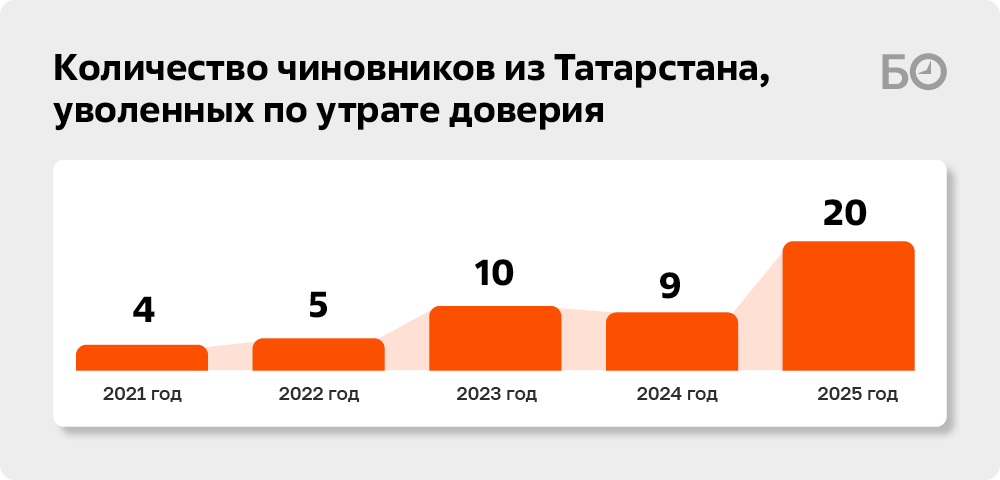 Количество чиновников из Татарстана, уволенных по утрате доверия

БО

4
5
10
9
20

2021 год
2022 год
2023 год
2024 год
2025 год